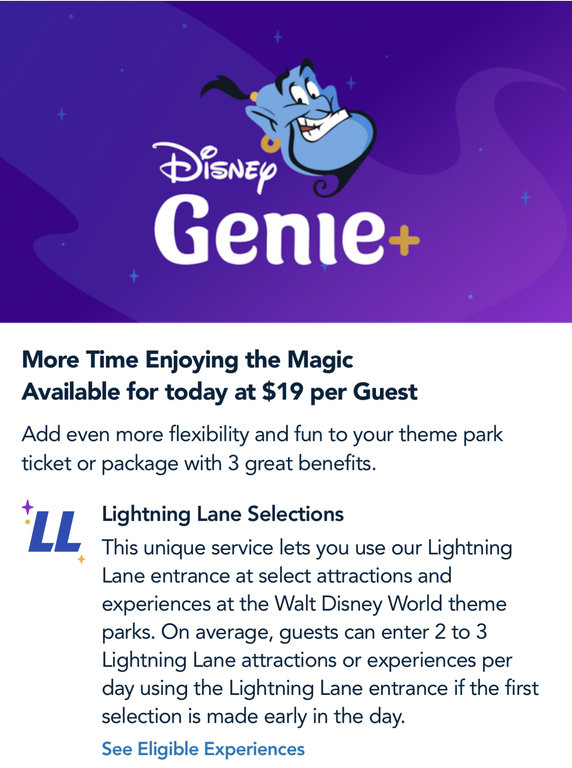 Disney
Genie+

More Time Enjoying the Magic
Available for today at $19 per Guest

Add even more flexibility and fun to your theme park ticket or package with 3 great benefits.

LL

Lightning Lane Selections
This unique service lets you use our Lightning Lane entrance at select attractions and experiences at the Walt Disney World theme parks. On average, guests can enter 2 to 3 Lightning Lane attractions or experiences per day using the Lightning Lane entrance if the first selection is made early in the day.
See Eligible Experiences